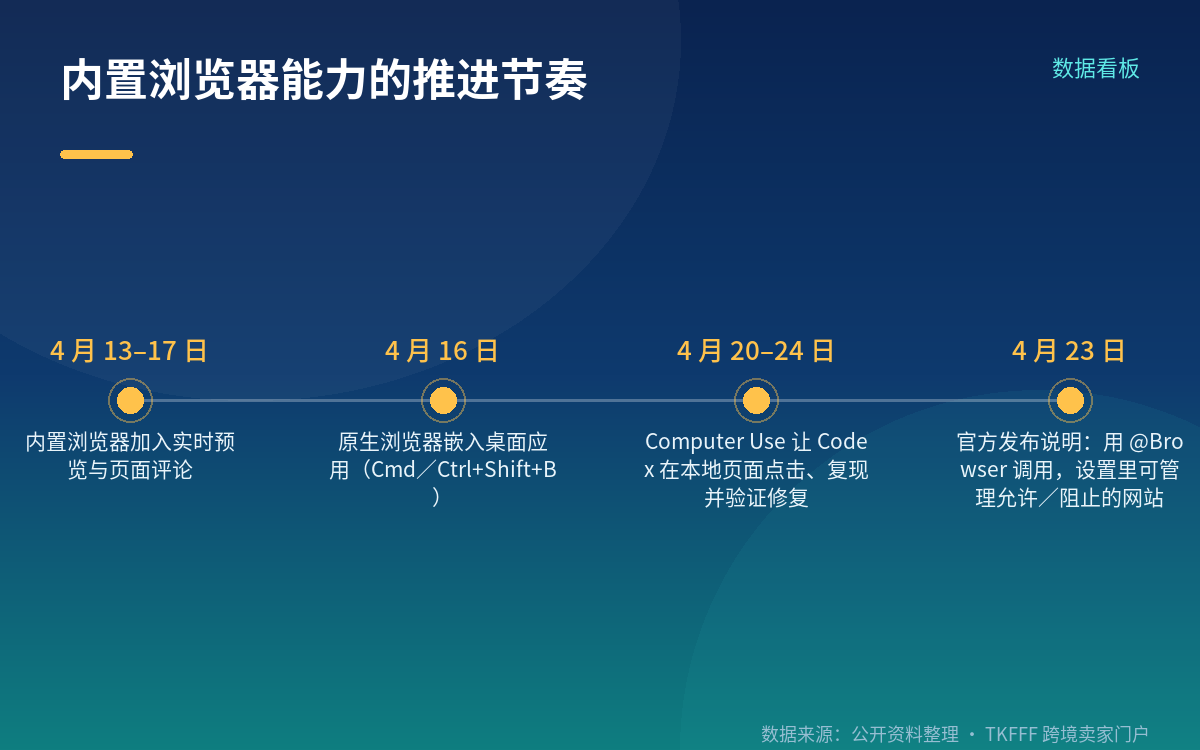 内置浏览器能力的推进节奏

数据看板

4 月 13–17 日
内置浏览器加入实时预览与页面评论

4 月 16 日
原生浏览器嵌入桌面应用（Cmd／Ctrl+Shift+B）

4 月 20–24 日
Computer Use 让 Codex 在本地页面点击、复现并验证修复

4 月 23 日
官方发布说明：用 @Browser 调用，设置里可管理允许／阻止的网站

数据来源：公开资料整理 · TKFFF 跨境卖家门户